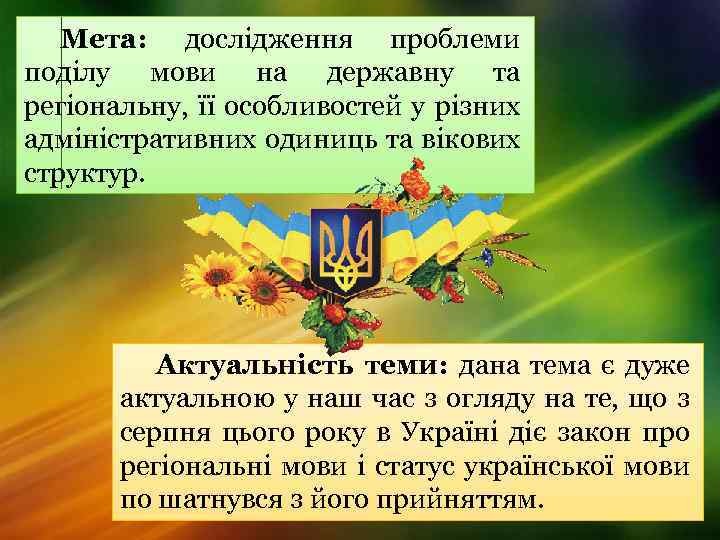 Мета: дослідження проблеми поділу мови на державну та регіональну, її особливостей у різних адміністративних одиниць та вікових структур.

Актуальність теми: дана тема є дуже актуальною у наш час з огляду на те, що з серпня цього року в Україні діє закон про регіональні мови і статус української мови по шатнувся з його прийняттям.